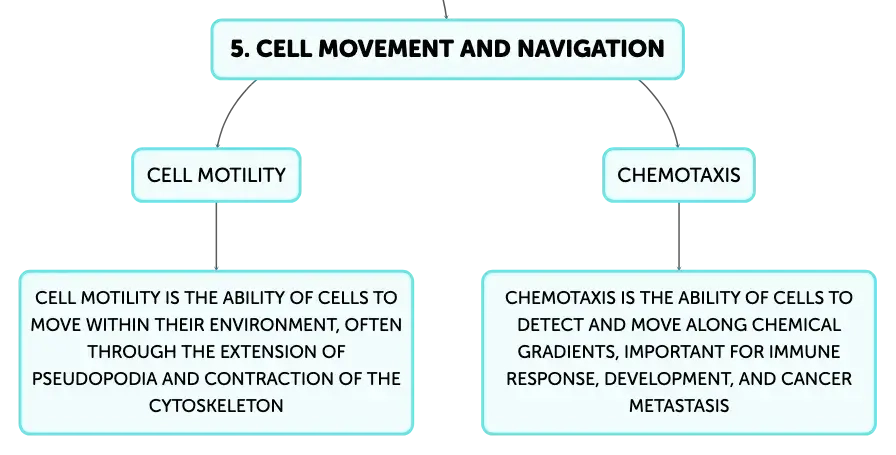 5. CELL MOVEMENT AND NAVIGATION

CELL MOTILITY

CELL MOTILITY IS THE ABILITY OF CELLS TO MOVE WITHIN THEIR ENVIRONMENT, OFTEN THROUGH THE EXTENSION OF PSEUDOPODIA AND CONTRACTION OF THE CYTOSKELETON

CHEMOTAXIS

CHEMOTAXIS IS THE ABILITY OF CELLS TO DETECT AND MOVE ALONG CHEMICAL GRADIENTS, IMPORTANT FOR IMMUNE RESPONSE, DEVELOPMENT, AND CANCER METASTASIS